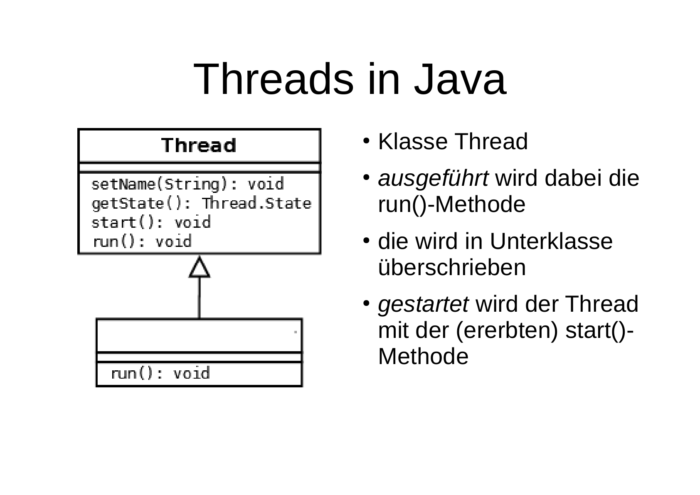 Threads in Java

Thread

setName(String): void
getState(): Thread.State
start(): void
run(): void

run(): void

• Klasse Thread

• ausgeführt wird dabei die run()-Methode

• die wird in Unterklasse überschrieben

• gestartet wird der Thread mit der (ererbten) start()-Methode